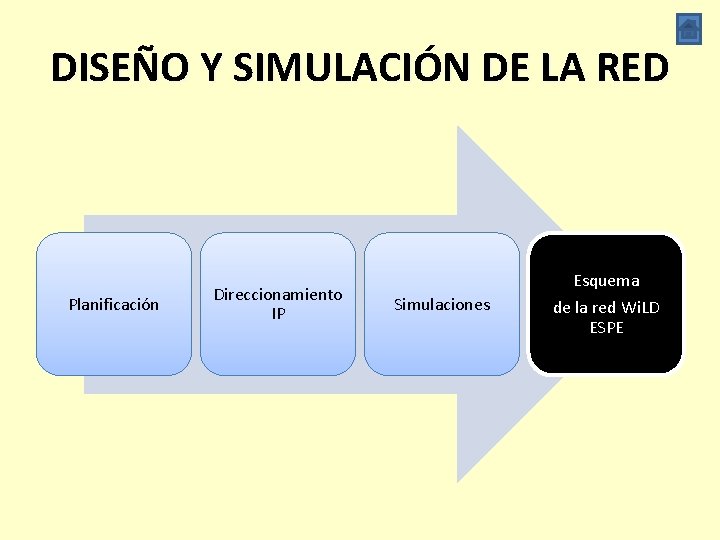 DISEÑO Y SIMULACIÓN DE LA RED

Planificación

Direccionamiento IP

Simulaciones

Esquema
de la red WiLD ESPE